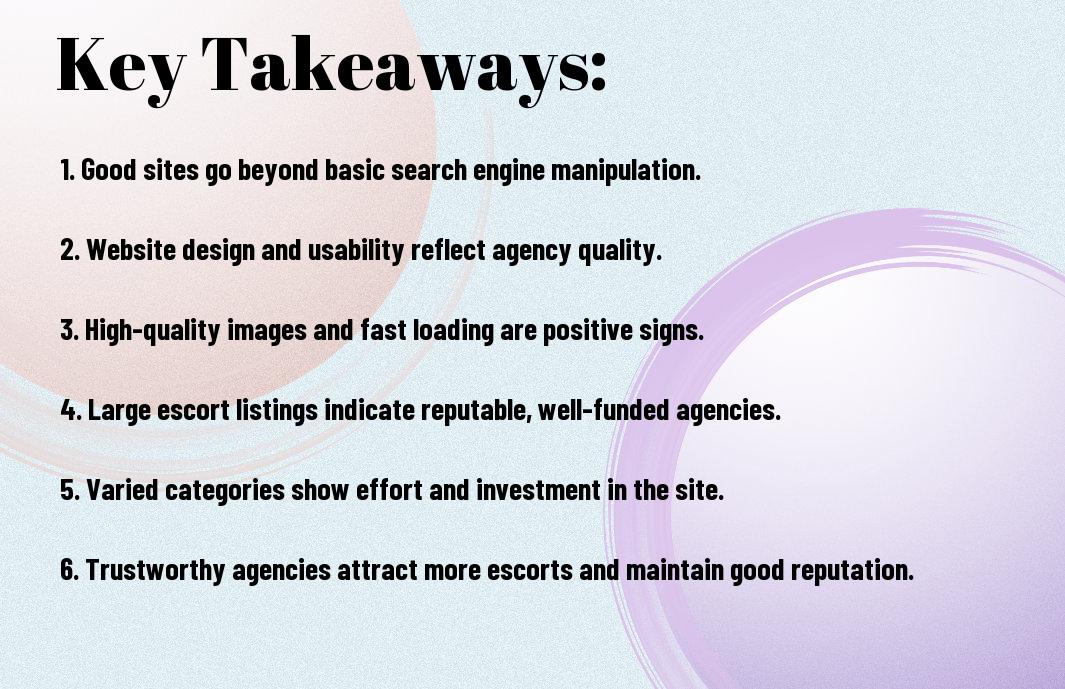 Key Takeaways:

1. Good sites go beyond basic search engine manipulation.

2. Website design and usability reflect agency quality.

3. High-quality images and fast loading are positive signs.

4. Large escort listings indicate reputable, well-funded agencies.

5. Varied categories show effort and investment in the site.

6. Trustworthy agencies attract more escorts and maintain good reputation.